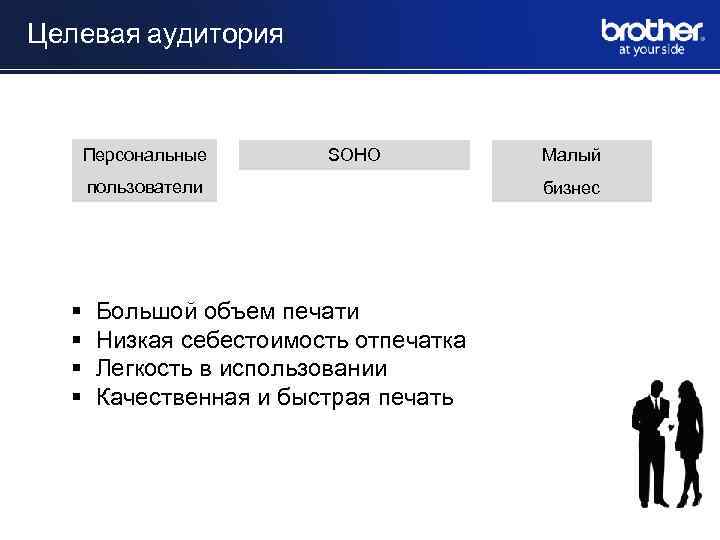 Целевая аудитория

brother
at your side

Персональные пользователи

SOHO

Малый бизнес

▪ Большой объем печати
▪ Низкая себестоимость отпечатка
▪ Легкость в использовании
▪ Качественная и быстрая печать